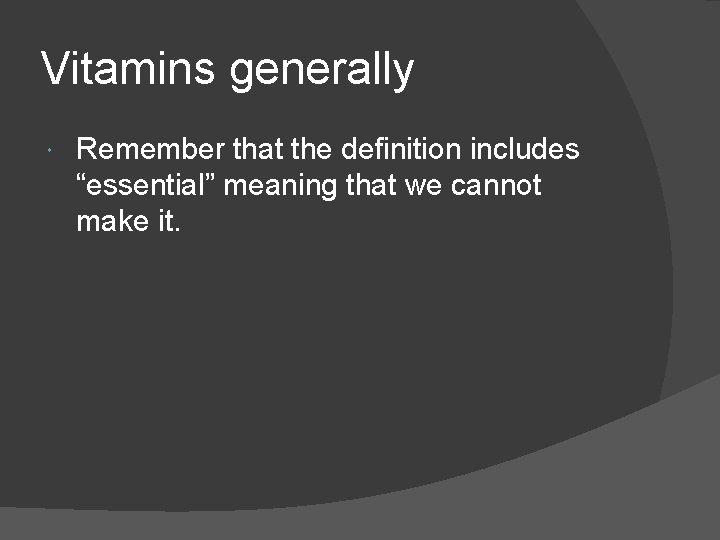 Vitamins generally

Remember that the definition includes “essential” meaning that we cannot make it.